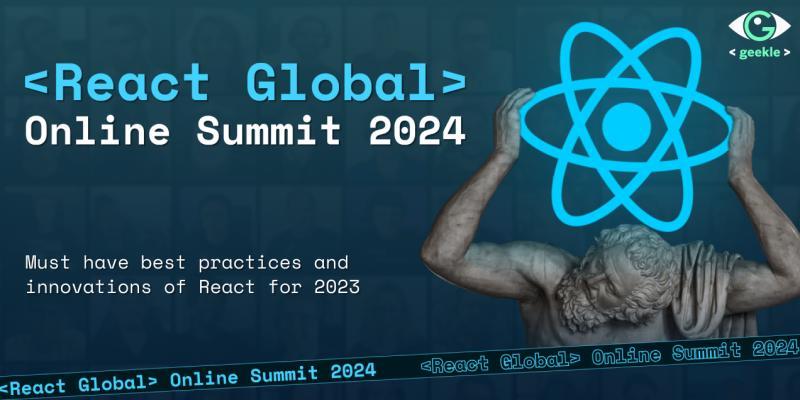 < geekle >

<React Global>
Online Summit 2024

Must have best practices and innovations of React for 2023

<React Global> Online Summit 2024

<React Global> Online Summit 2024